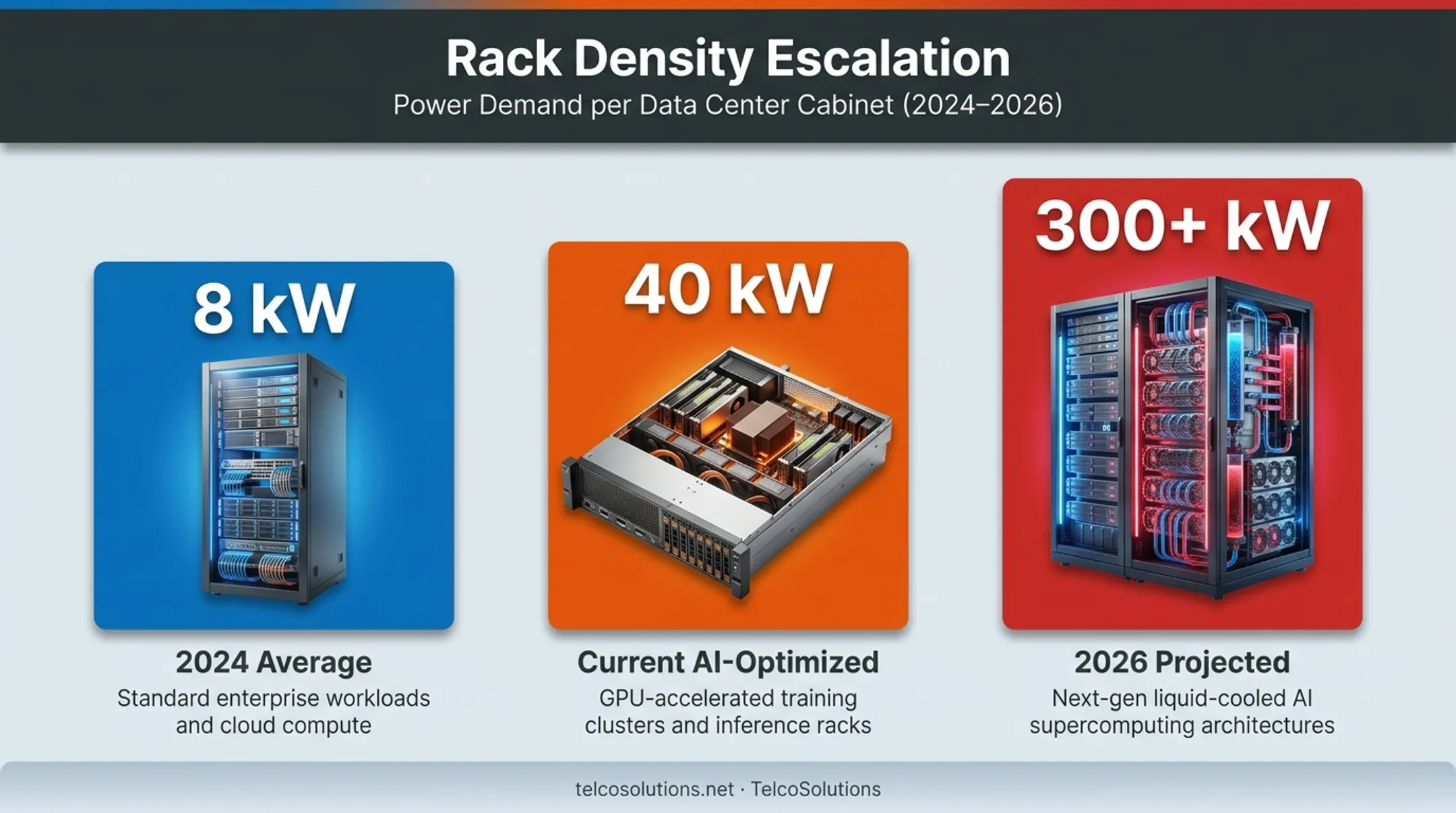 Rack Density Escalation
Power Demand per Data Center Cabinet (2024–2026)

8 kW

2024 Average
Standard enterprise workloads and cloud compute

40 kW

Current AI-Optimized
GPU-accelerated training clusters and inference racks

300+ kW

2026 Projected
Next-gen liquid-cooled AI supercomputing architectures

telcosolutions.net · TelcoSolutions